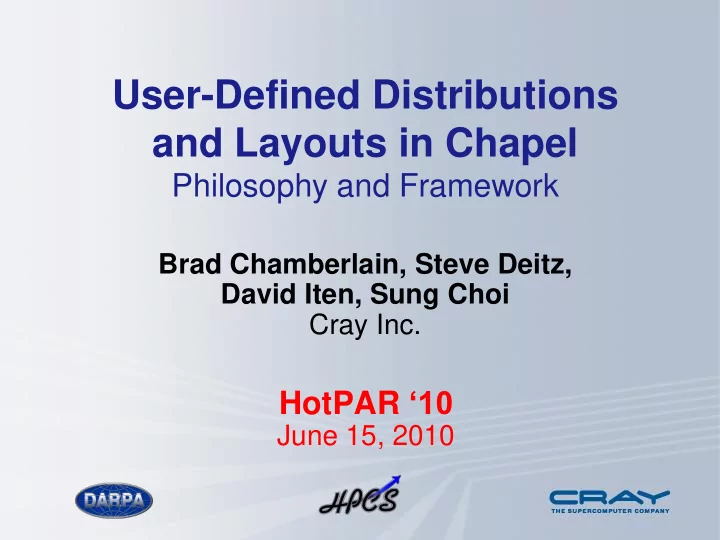 User-Defined Distributions and Layouts in Chapel
Philosophy and Framework

Brad Chamberlain, Steve Deitz, David Iten, Sung Choi
Cray Inc.

HotPAR ‘10
June 15, 2010

DARPA

HPCS

CRAY
THE SUPERCOMPUTER COMPANY